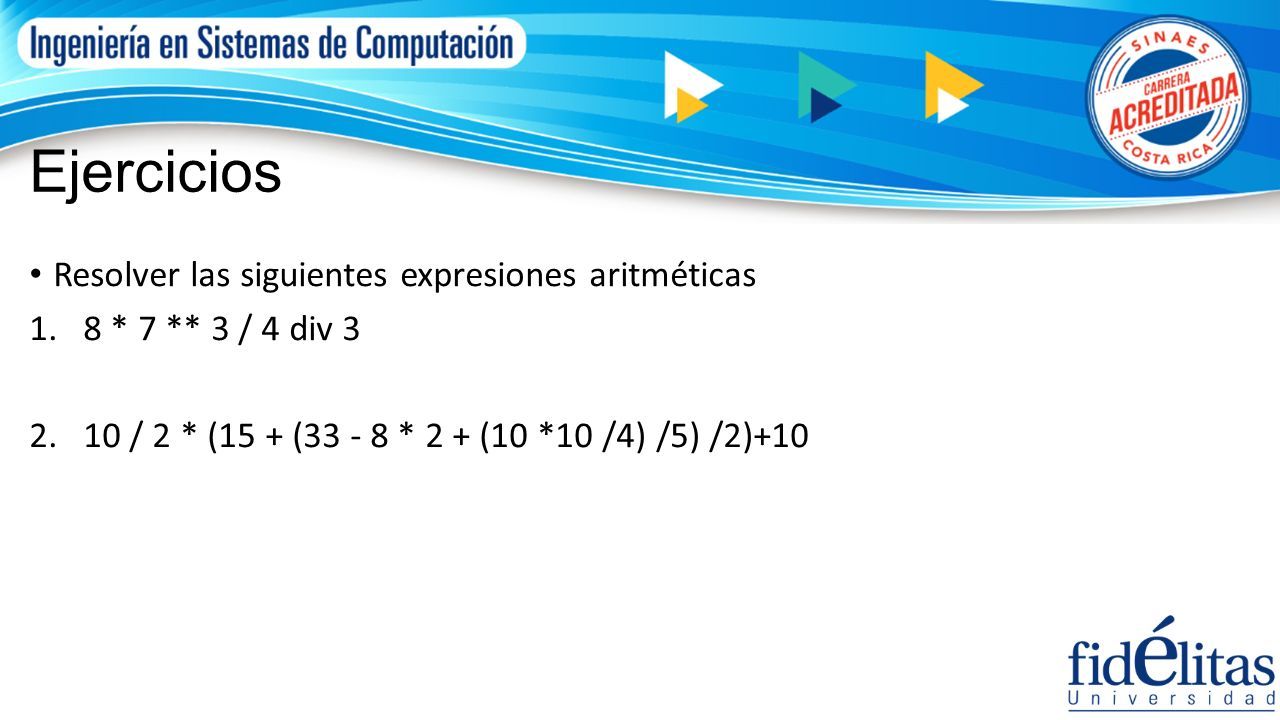 Ingeniería en Sistemas de Computación

SINAES
CARRERA
ACREDITADA
COSTA RICA

Ejercicios

• Resolver las siguientes expresiones aritméticas

1. 8 * 7 ** 3 / 4 div 3

2. 10 / 2 * (15 + (33 - 8 * 2 + (10 *10 /4) /5) /2)+10

fidélitas
Universidad